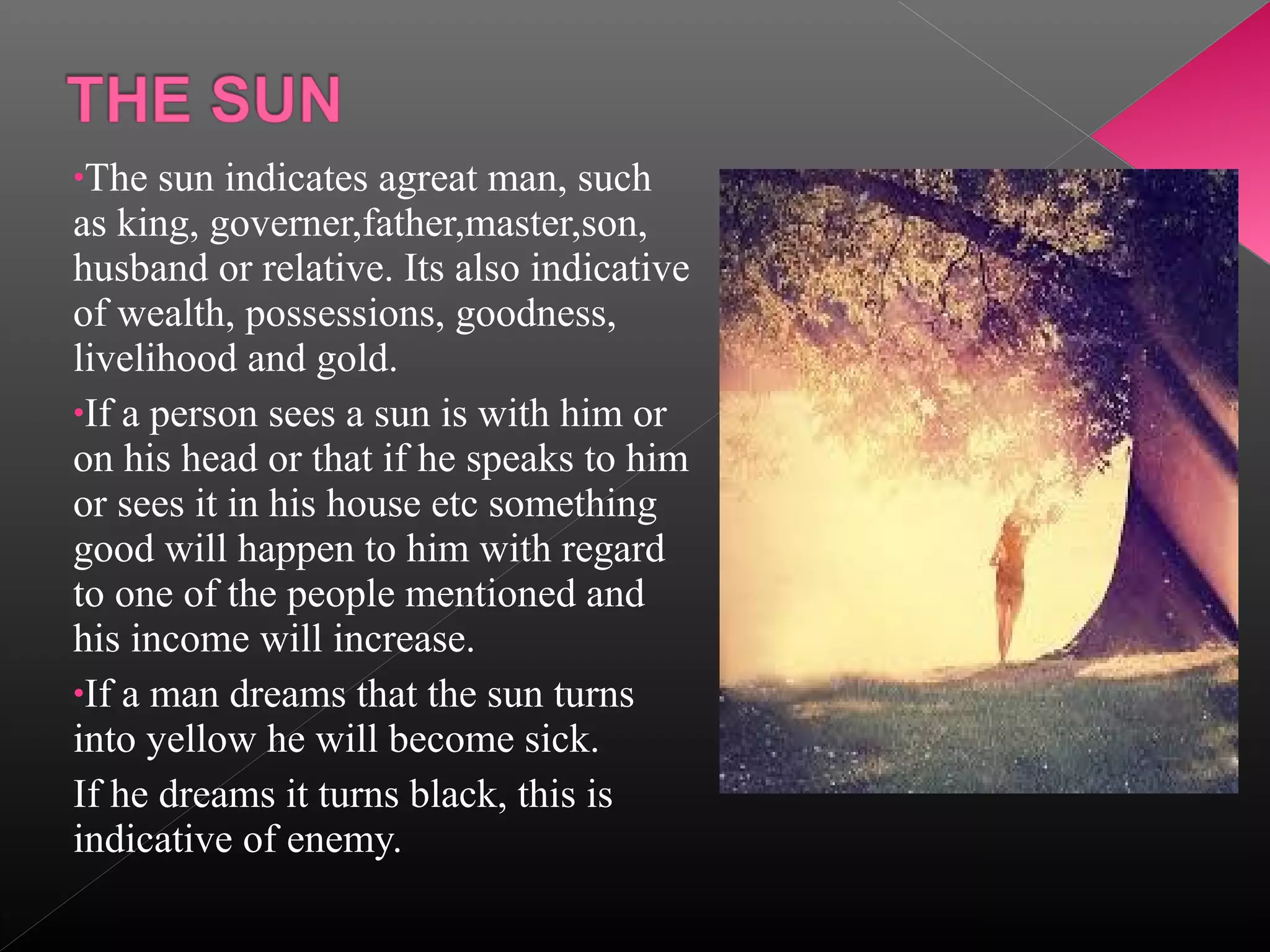 THE SUN

•The sun indicates agreat man, such as king, governer,father,master,son, husband or relative. Its also indicative of wealth, possessions, goodness, livelihood and gold.

•If a person sees a sun is with him or on his head or that if he speaks to him or sees it in his house etc something good will happen to him with regard to one of the people mentioned and his income will increase.

•If a man dreams that the sun turns into yellow he will become sick.

If he dreams it turns black, this is indicative of enemy.